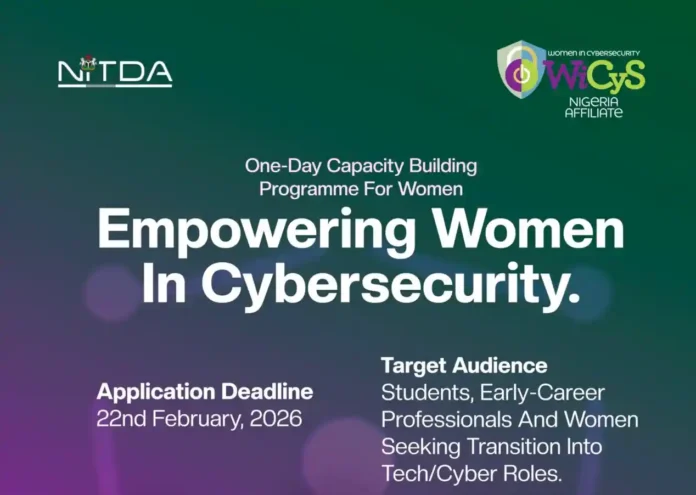 NITDA

WOMEN IN CYBERSECURITY
WiCyS
NIGERIA AFFILIATE

One-Day Capacity Building Programme For Women

Empowering Women In Cybersecurity.

Application Deadline
22nd February, 2026

Target Audience
Students, Early-Career Professionals And Women Seeking Transition Into Tech/Cyber Roles.